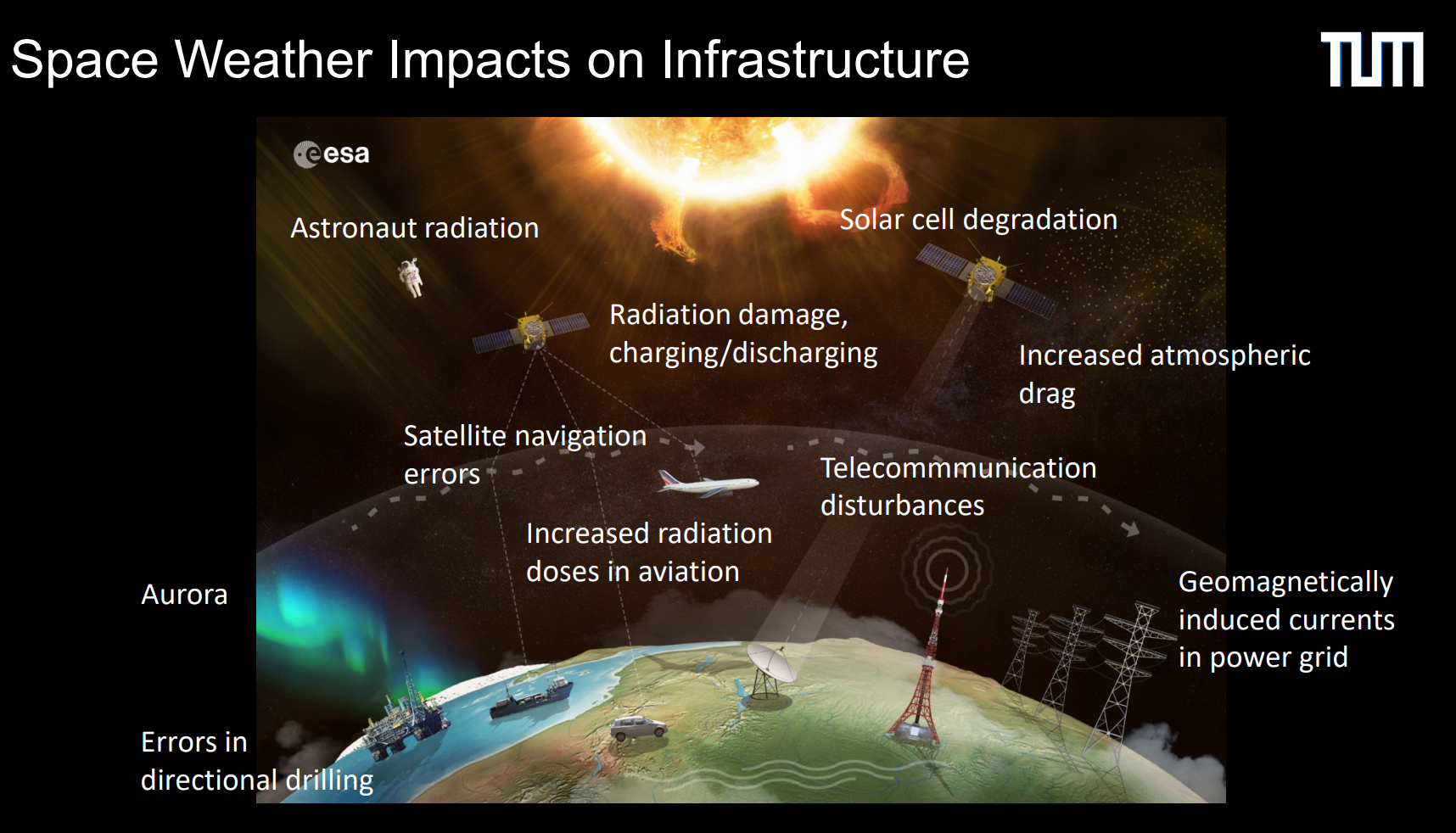 Space Weather Impacts on Infrastructure

TUM

esa

Astronaut radiation

Solar cell degradation

Radiation damage, charging/discharging

Increased atmospheric drag

Satellite navigation errors

Telecommmunication disturbances

Increased radiation doses in aviation

Aurora

Geomagnetically induced currents in power grid

Errors in directional drilling